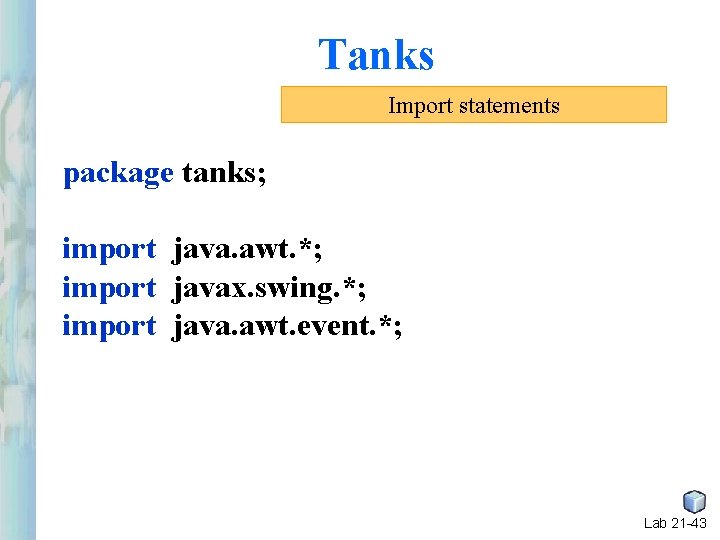 Tanks

Import statements

package tanks;

import java.awt.*;
import javax.swing.*;
import java.awt.event.*;

Lab 21-43